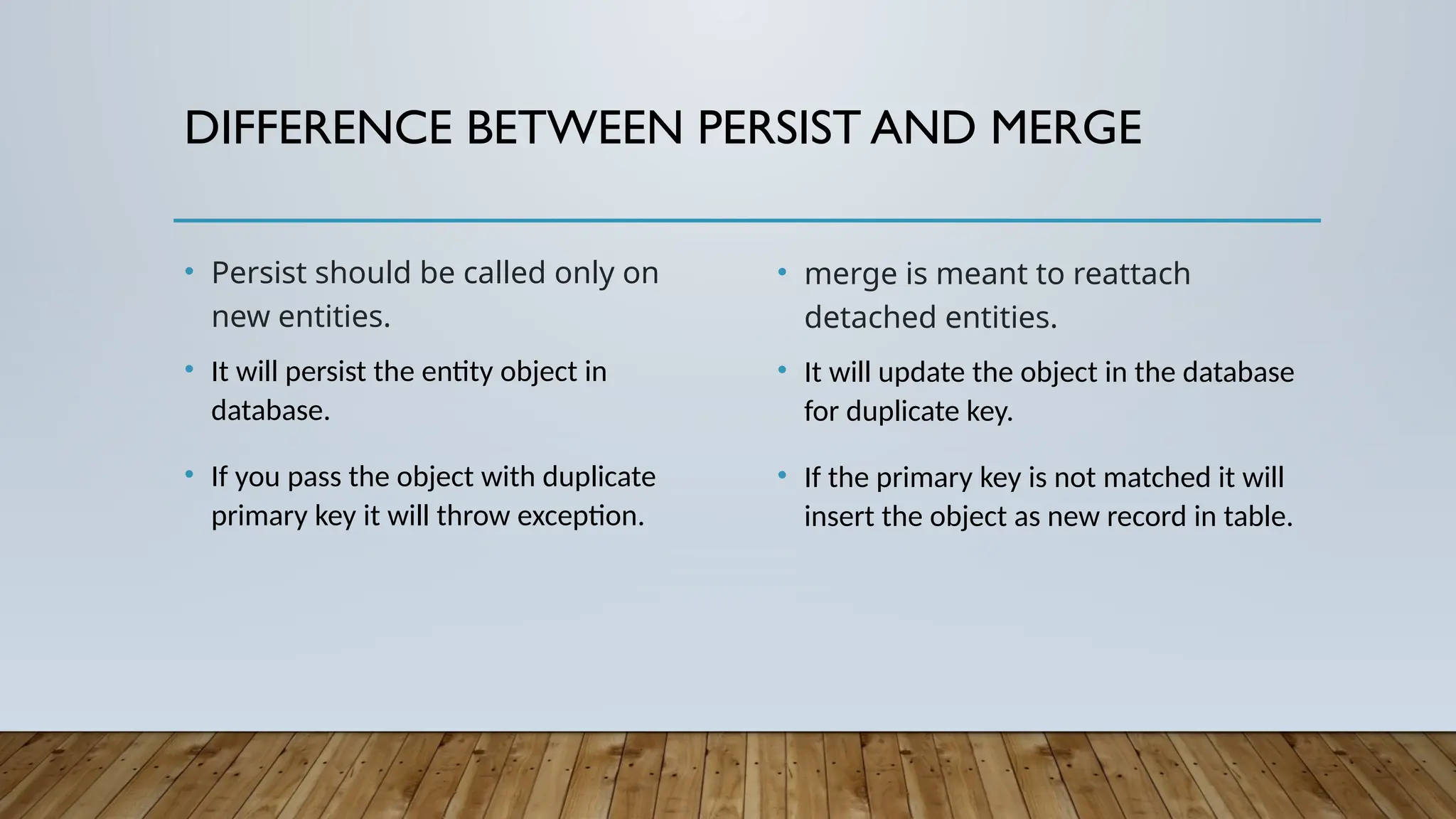 DIFFERENCE BETWEEN PERSIST AND MERGE

• Persist should be called only on new entities.

• It will persist the entity object in database.

• If you pass the object with duplicate primary key it will throw exception.

• merge is meant to reattach detached entities.

• It will update the object in the database for duplicate key.

• If the primary key is not matched it will insert the object as new record in table.